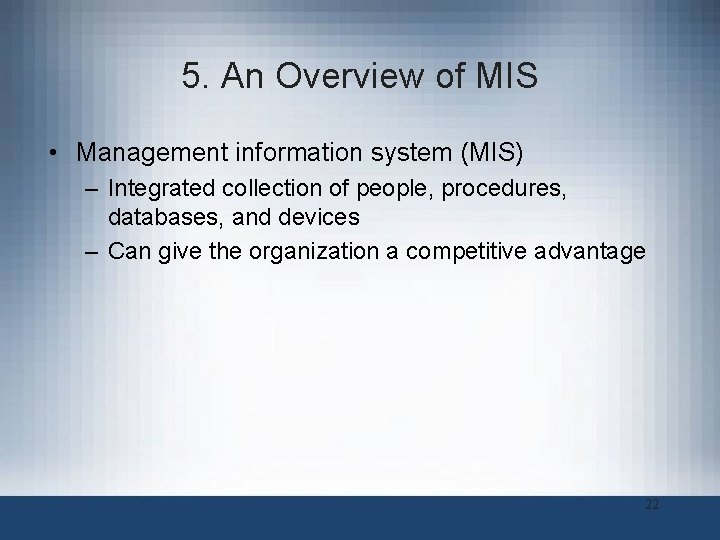 5. An Overview of MIS

• Management information system (MIS)
– Integrated collection of people, procedures, databases, and devices
– Can give the organization a competitive advantage

22